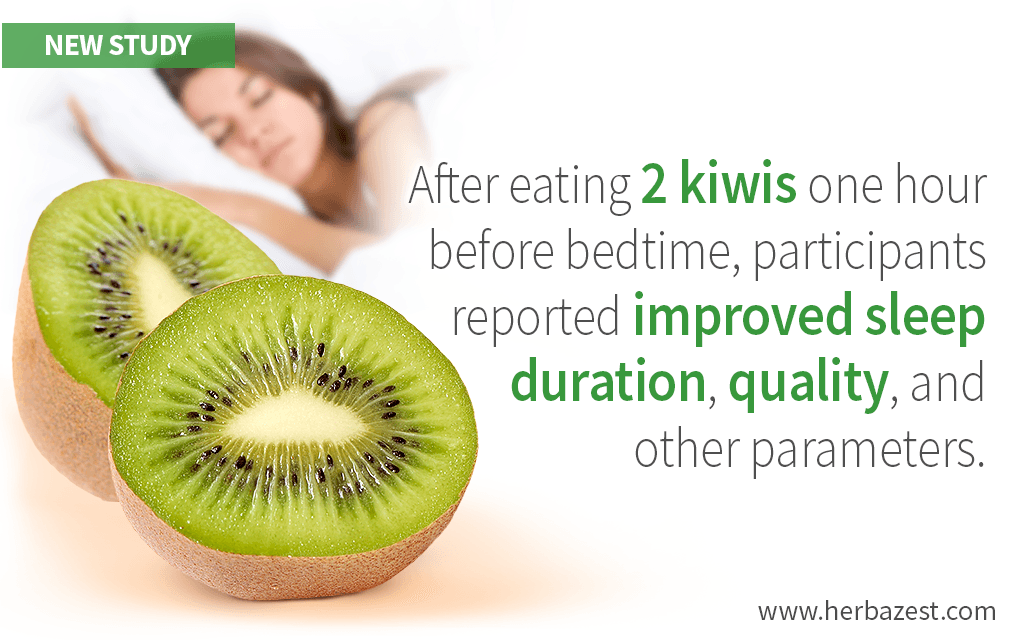 NEW STUDY

After eating 2 kiwis one hour before bedtime, participants reported improved sleep duration, quality, and other parameters.

www.herbazest.com